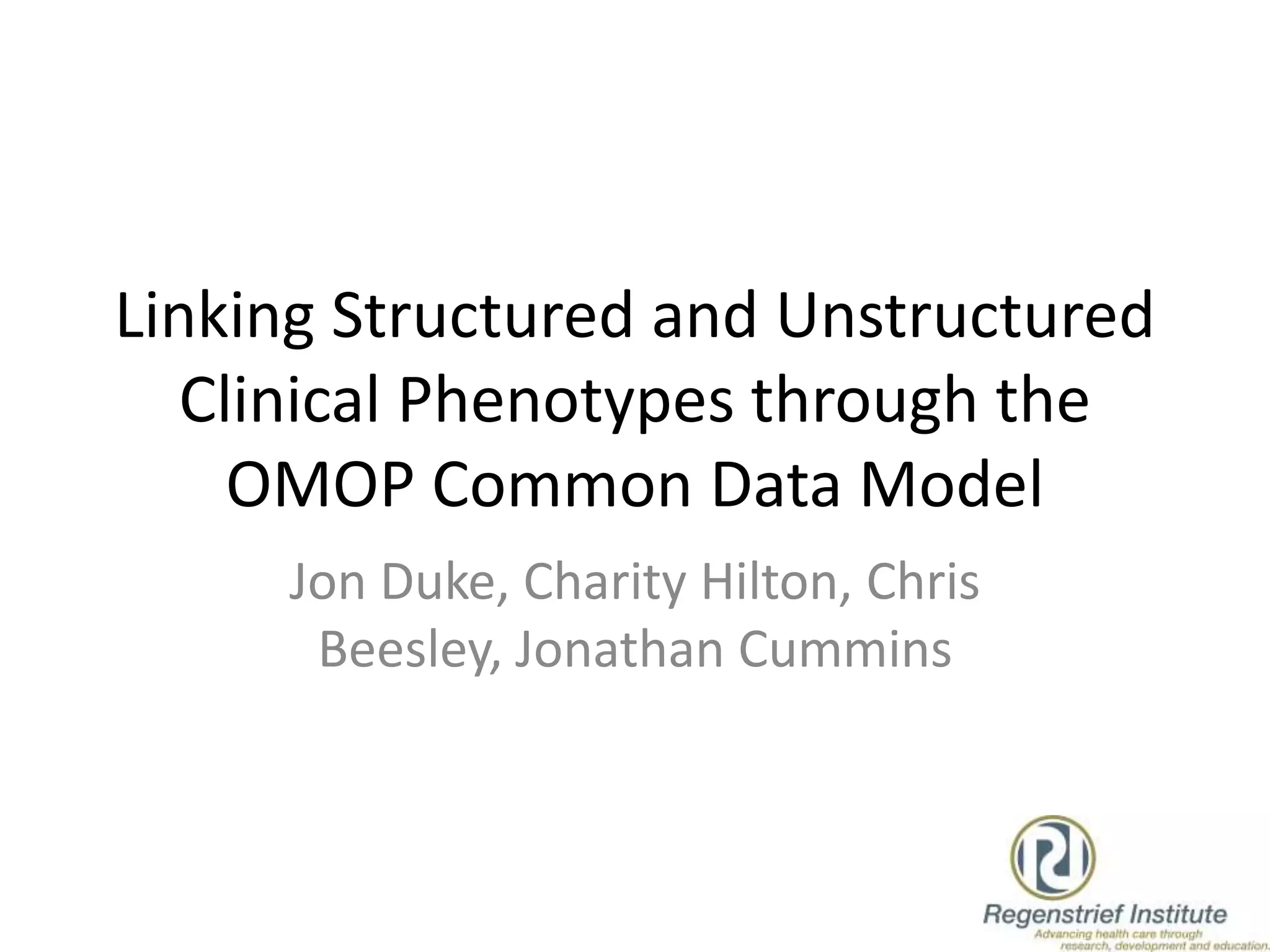 Linking Structured and Unstructured Clinical Phenotypes through the OMOP Common Data Model

Jon Duke, Charity Hilton, Chris Beesley, Jonathan Cummins

Regenstrief Institute
Advancing health care through research, development and education.